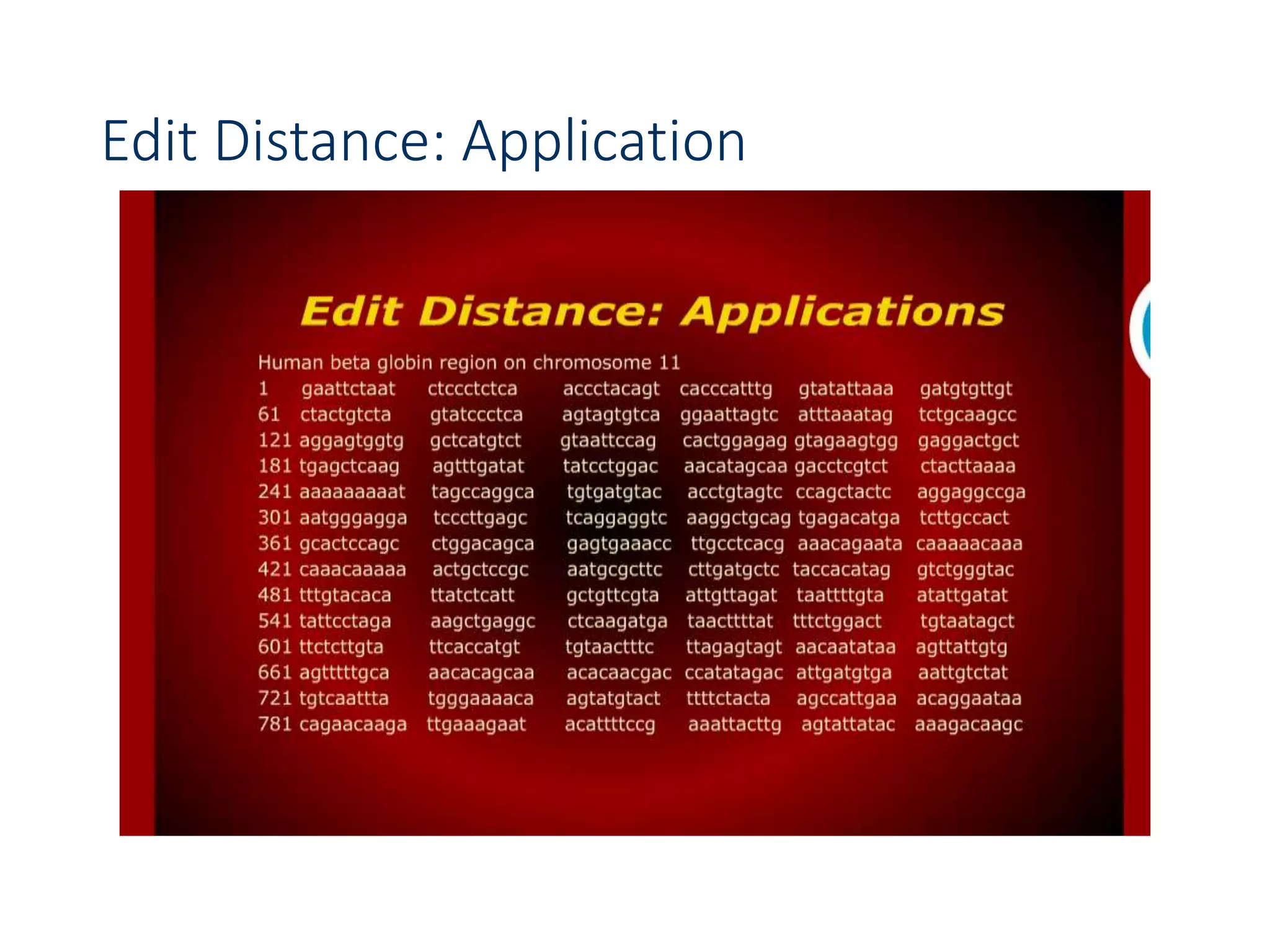 Edit Distance: Application

Edit Distance: Applications

Human beta globin region on chromosome 11

1 gaattctaat ctccctctca accctacagt cacccatttg gtatattaaa gatgtgttgt
61 ctactgtcta gtatccctca agtagtgtca ggaattagtc atttaaatag tctgcaagcc
121 aggagtggtg gctcatgtct gtaattccag cactggagag gtagaagtgg gaggactgct
181 tgagctcaag agtttgatat tatcctggac aacatagcaa gacctcgtct ctacttaaaa
241 aaaaaaaaat tagccaggca tgtgatgtac acctgtagtc ccagctactc aggaggccga
301 aatgggagga tcccttgagc tcaggaggtc aaggctgcag tgagacatga tcttgccact
361 gcactccagc ctggacagca gagtgaaacc ttgcctcacg aaacagaata caaaaacaaa
421 caaacaaaaa actgctccgc aatgcgcttc cttgatgctc taccacatag gtctgggtac
481 tttgtacaca ttatctcatt gctgttcgta attgttagat taattttgta atattgatat
541 tattcctaga aagctgaggc ctcaagatga taacttttat tttctggact tgtaatagct
601 ttctcttgta ttcaccatgt tgtaactttc ttagagtagt aacaatataa agttattgtg
661 agtttttgca aacacagcaa acacaacgac ccatatagac attgatgtga aattgtctat
721 tgtcaattta tgggaaaaca agtatgtact ttttctacta agccattgaa acaggaataa
781 cagaacaaga ttgaaagaat acattttccg aaattacttg agtattatac aaagacaagc